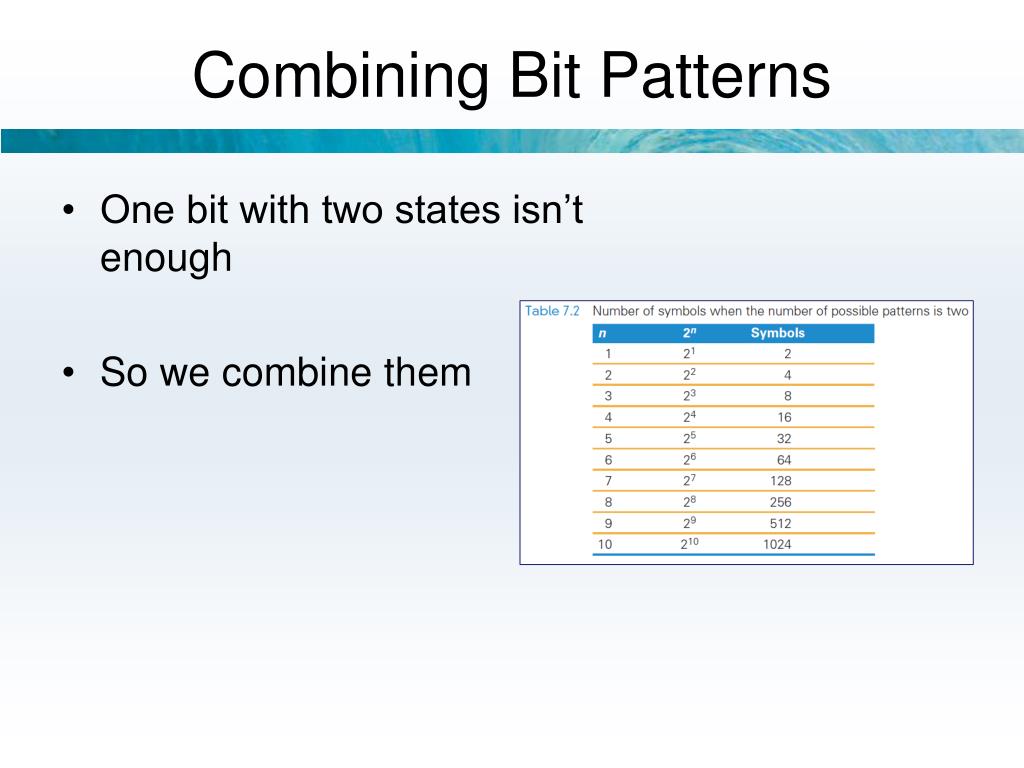 Combining Bit Patterns

• One bit with two states isn't enough

• So we combine them

Table 7.2 Number of symbols when the number of possible patterns is two

| $n$ | $2^n$ | Symbols |
|---|---|---|
| 1 | $2^1$ | 2 |
| 2 | $2^2$ | 4 |
| 3 | $2^3$ | 8 |
| 4 | $2^4$ | 16 |
| 5 | $2^5$ | 32 |
| 6 | $2^6$ | 64 |
| 7 | $2^7$ | 128 |
| 8 | $2^8$ | 256 |
| 9 | $2^9$ | 512 |
| 10 | $2^{10}$ | 1024 |